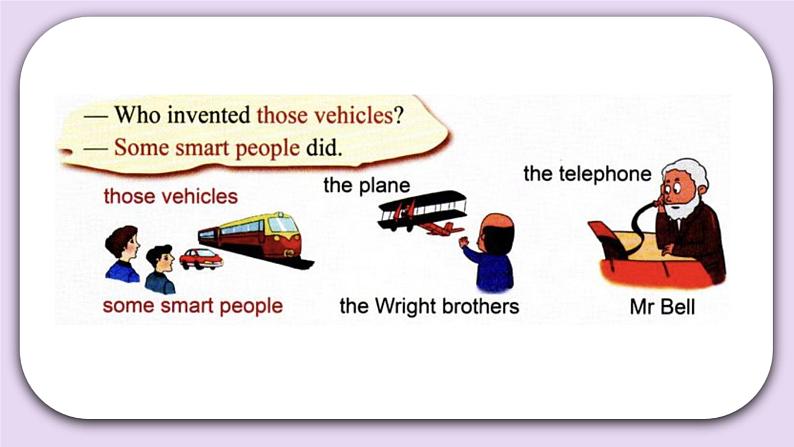 — Who invented those vehicles?
— Some smart people did.

those vehicles

some smart people

the plane

the Wright brothers

the telephone

Mr Bell